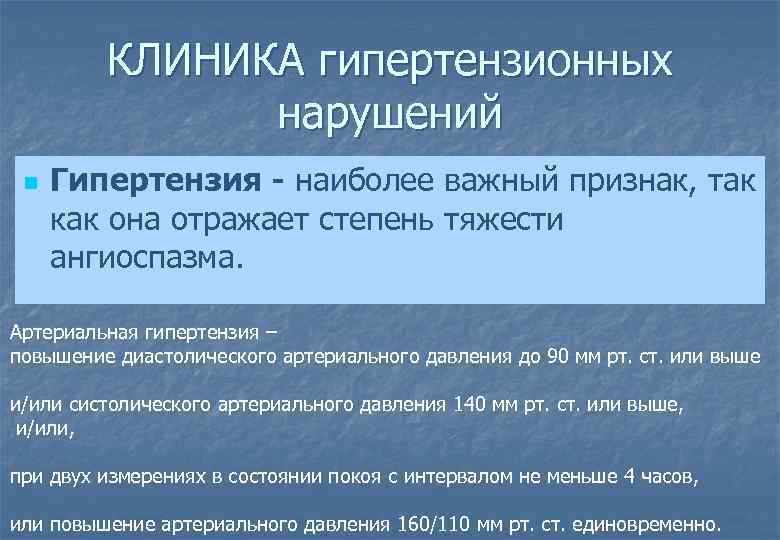 КЛИНИКА гипертензионных нарушений

Гипертензия - наиболее важный признак, так как она отражает степень тяжести ангиоспазма.

Артериальная гипертензия –
повышение диастолического артериального давления до 90 мм рт. ст. или выше

и/или систолического артериального давления 140 мм рт. ст. или выше,
и/или,

при двух измерениях в состоянии покоя с интервалом не меньше 4 часов,

или повышение артериального давления 160/110 мм рт. ст. единовременно.